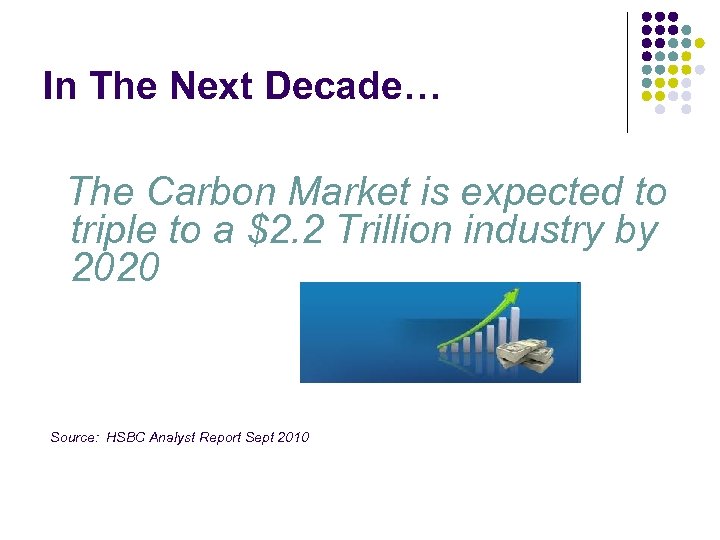 In The Next Decade…

The Carbon Market is expected to triple to a \$2.2 Trillion industry by 2020

Source: HSBC Analyst Report Sept 2010